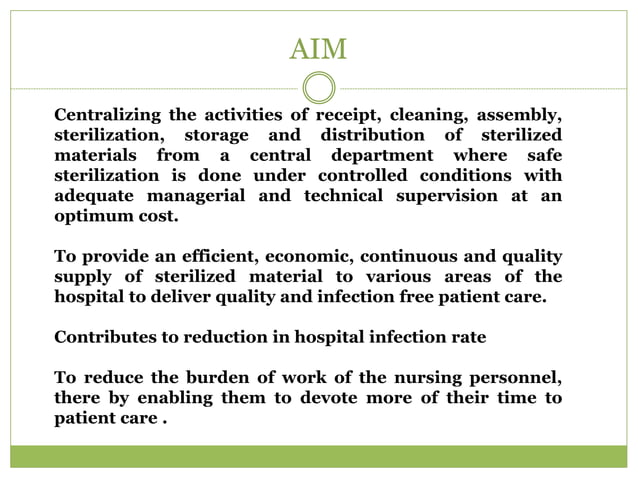 AIM

Centralizing the activities of receipt, cleaning, assembly, sterilization, storage and distribution of sterilized materials from a central department where safe sterilization is done under controlled conditions with adequate managerial and technical supervision at an optimum cost.

To provide an efficient, economic, continuous and quality supply of sterilized material to various areas of the hospital to deliver quality and infection free patient care.

Contributes to reduction in hospital infection rate

To reduce the burden of work of the nursing personnel, there by enabling them to devote more of their time to patient care .